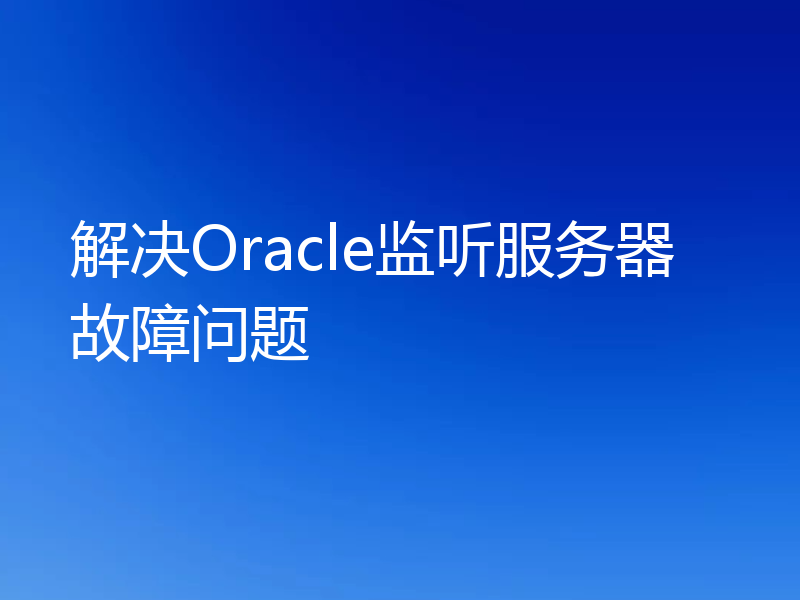 解决Oracle监听服务器故障问题